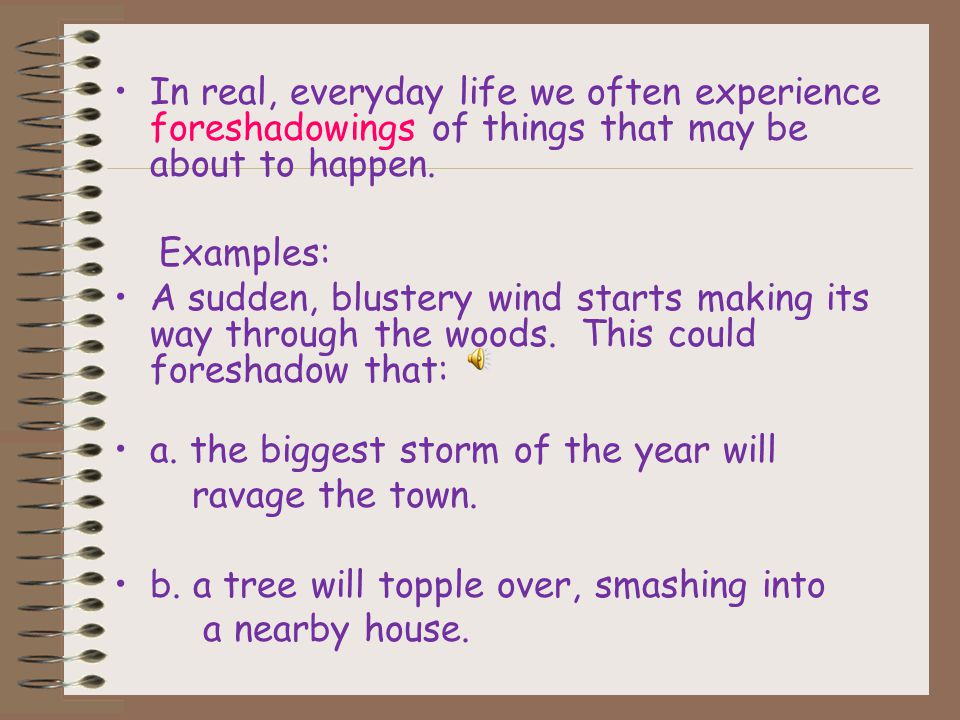 • In real, everyday life we often experience foreshadowings of things that may be about to happen.

Examples:

• A sudden, blustery wind starts making its way through the woods. This could foreshadow that:

• a. the biggest storm of the year will ravage the town.

• b. a tree will topple over, smashing into a nearby house.